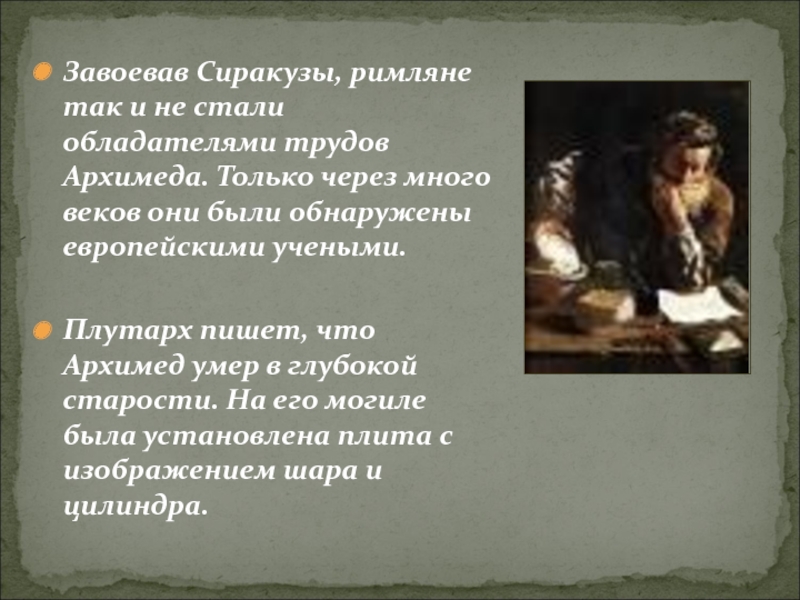 Завоевав Сиракузы, римляне так и не стали обладателями трудов Архимеда. Только через много веков они были обнаружены европейскими учеными.

Плутарх пишет, что Архимед умер в глубокой старости. На его могиле была установлена плита с изображением шара и цилиндра.